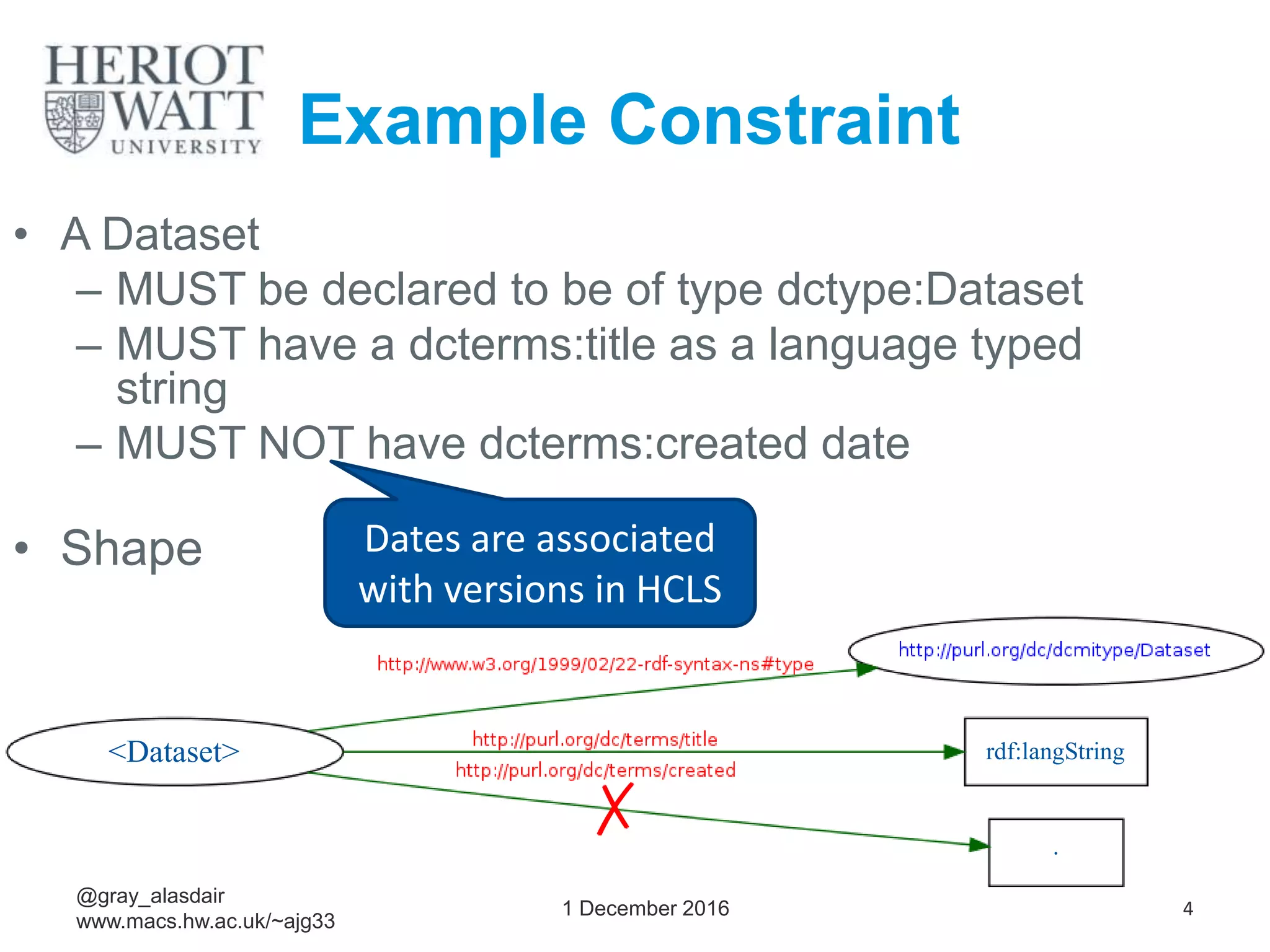 HERIOT WATT UNIVERSITY

Example Constraint

• A Dataset
– MUST be declared to be of type dctype:Dataset
– MUST have a dcterms:title as a language typed string
– MUST NOT have dcterms:created date

• Shape

Dates are associated with versions in HCLS

http://www.w3.org/1999/02/22-rdf-syntax-ns#type

http://purl.org/dc/dcmitype/Dataset

<Dataset>

http://purl.org/dc/terms/title

rdf:langString

http://purl.org/dc/terms/created

X

.

@gray_alasdair
www.macs.hw.ac.uk/~ajg33

1 December 2016

4